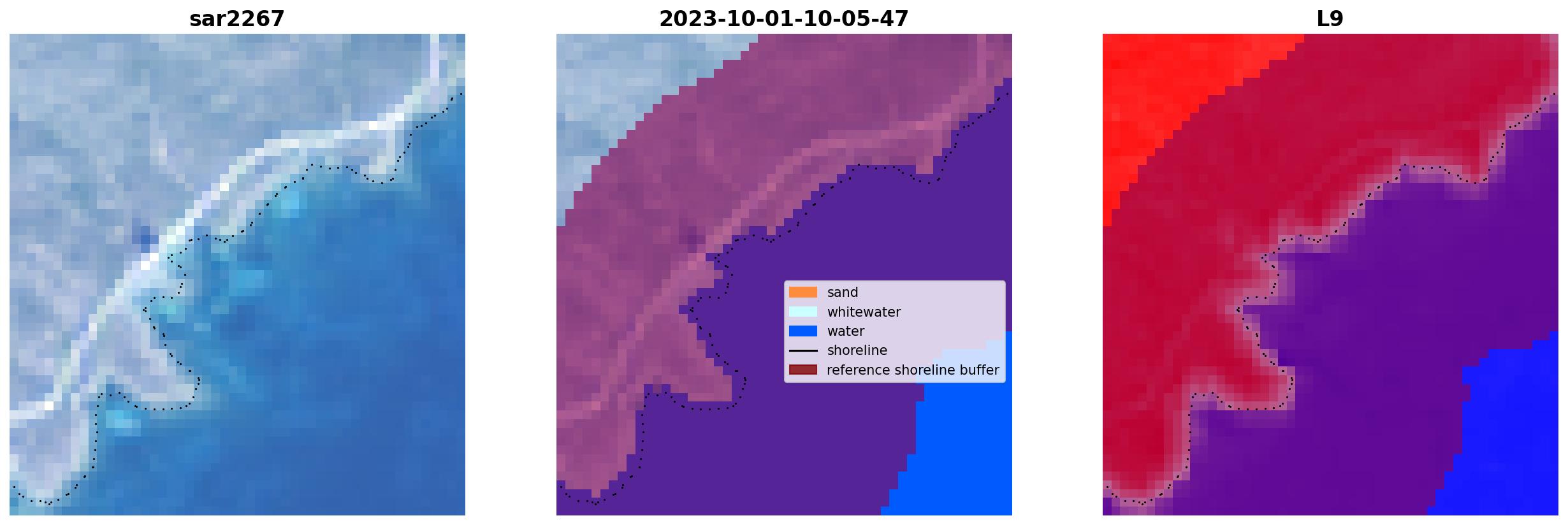 sar2267

2023-10-01-10-05-47

sand
whitewater
water
shoreline
reference shoreline buffer

L9